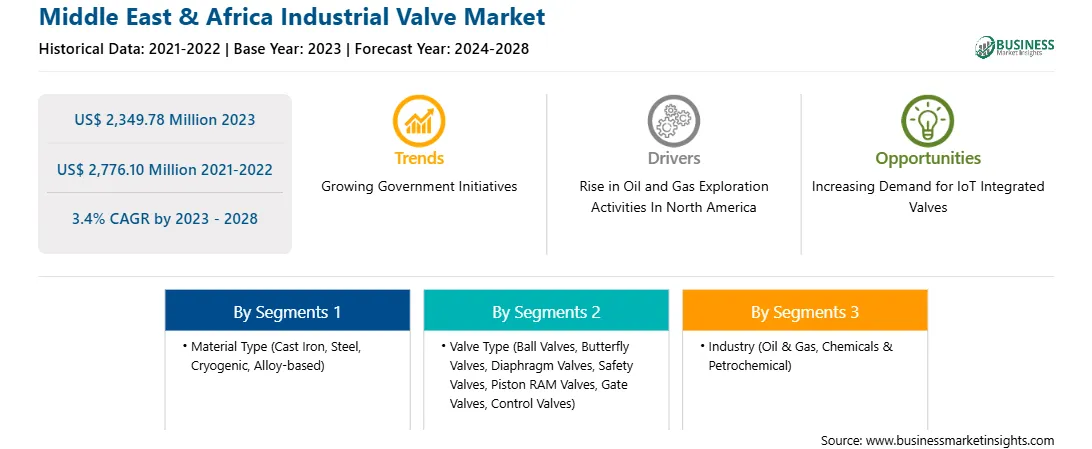 Middle East & Africa Industrial Valve Market

Historical Data: 2021-2022 | Base Year: 2023 | Forecast Year: 2024-2028

BUSINESS Market Insights

US$ 2,349.78 Million 2023

US$ 2,776.10 Million 2021-2022

3.4% CAGR by 2023 - 2028

Trends

Growing Government Initiatives

Drivers

Rise in Oil and Gas Exploration Activities In North America

Opportunities

Increasing Demand for IoT Integrated Valves

By Segments 1

• Material Type (Cast Iron, Steel, Cryogenic, Alloy-based)

By Segments 2

• Valve Type (Ball Valves, Butterfly Valves, Diaphragm Valves, Safety Valves, Piston RAM Valves, Gate Valves, Control Valves)

By Segments 3

• Industry (Oil & Gas, Chemicals & Petrochemical)

Source: www.businessmarketinsights.com